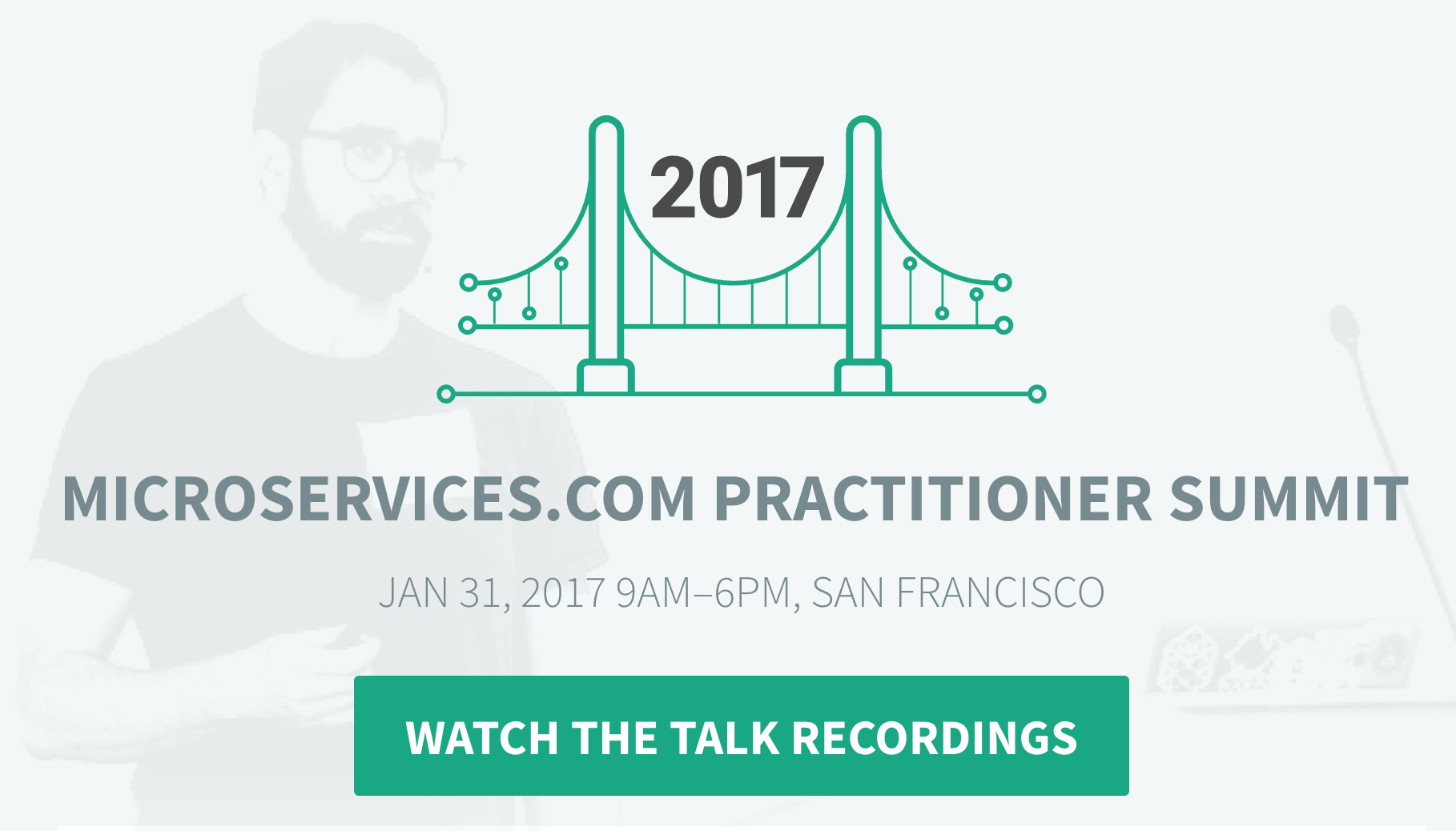 2017

MICROSERVICES.COM PRACTITIONER SUMMIT

JAN 31, 2017 9AM–6PM, SAN FRANCISCO

WATCH THE TALK RECORDINGS